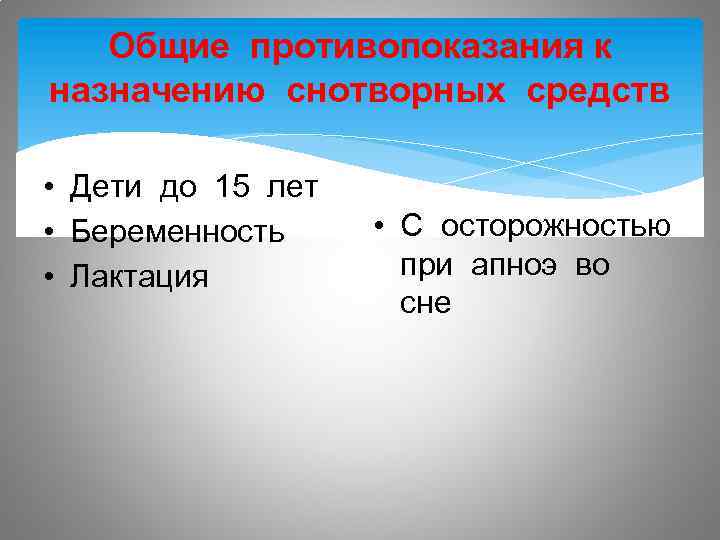 Общие противопоказания к назначению снотворных средств

• Дети до 15 лет
• Беременность
• Лактация

• С осторожностью при апноэ во сне